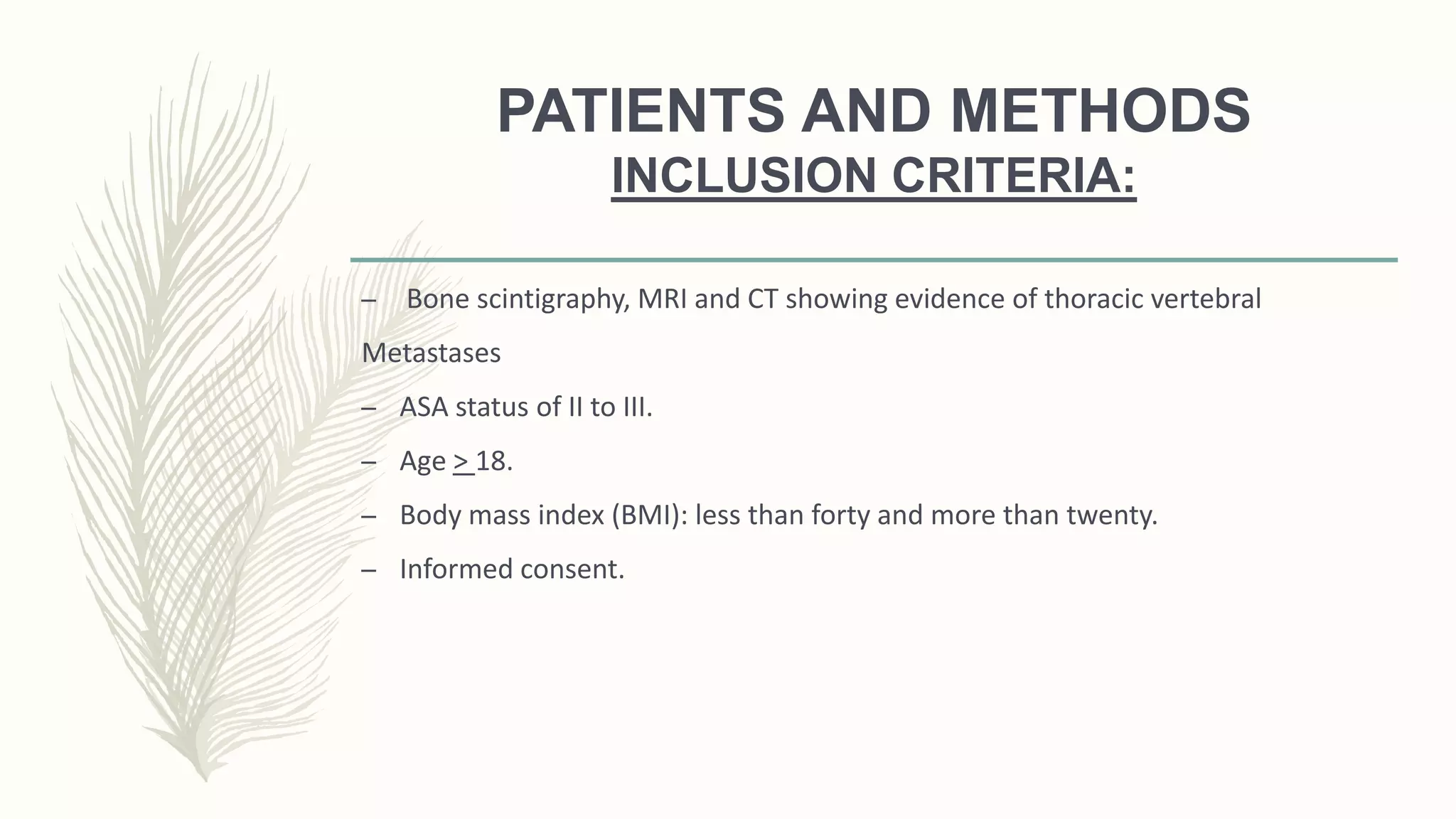 PATIENTS AND METHODS
INCLUSION CRITERIA:

– Bone scintigraphy, MRI and CT showing evidence of thoracic vertebral

Metastases

– ASA status of II to III.

– Age $\geq$ 18.

– Body mass index (BMI): less than forty and more than twenty.

– Informed consent.